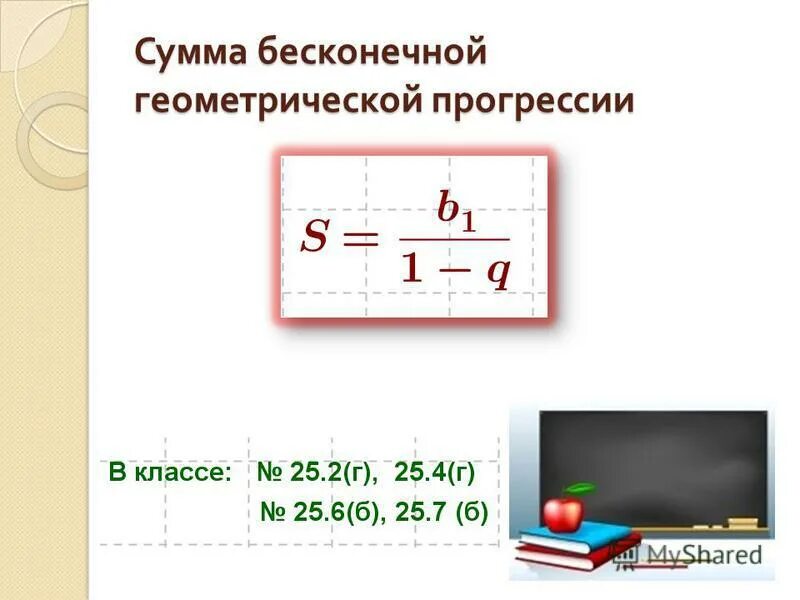 Сумма бесконечной геометрической прогрессии

$S = \frac{b_1}{1-q}$

В классе: № 25.2(г), 25.4(г)
№ 25.6(б), 25.7 (б)

MyShared